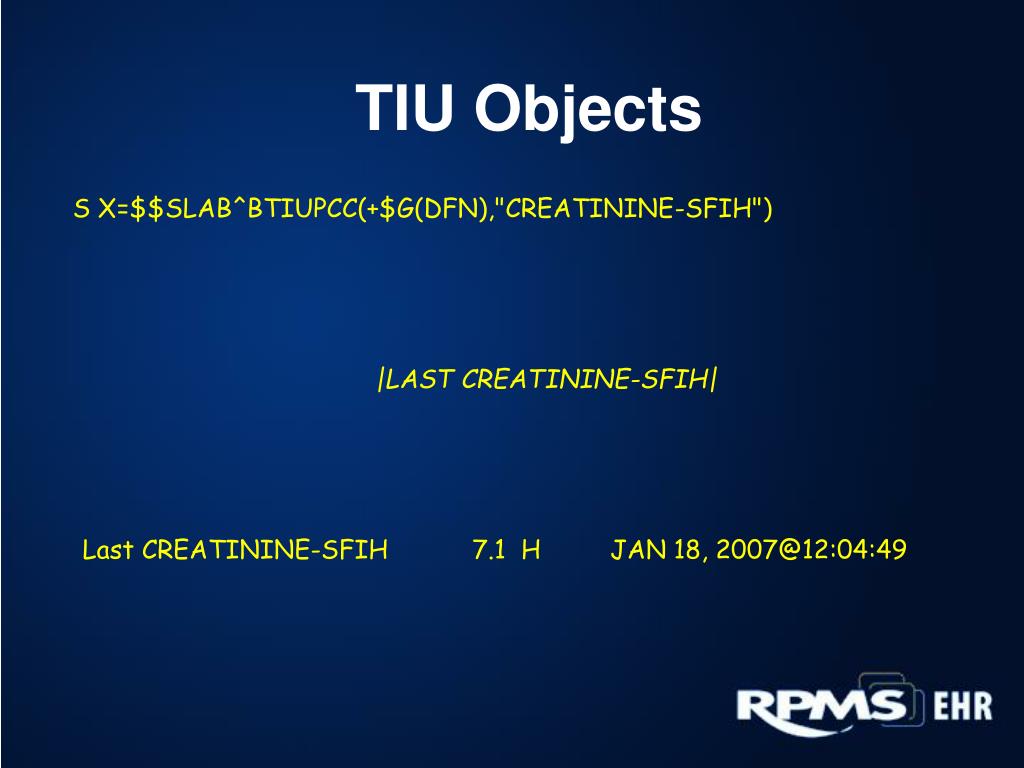 TIU Objects

S X=$$SLAB^BTIUPCC(+$G(DFN),"CREATININE-SFIH")

|LAST CREATININE-SFIH|

Last CREATININE-SFIH 7.1 H JAN 18, 2007@12:04:49

RPMS EHR